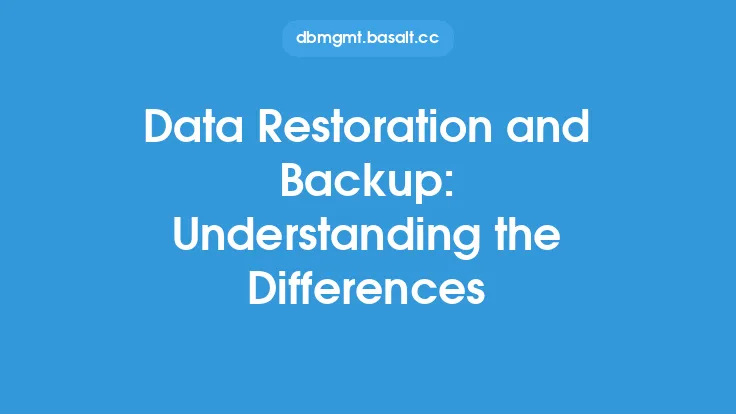 dbmgmt.basalt.cc

Data Restoration and Backup: Understanding the Differences